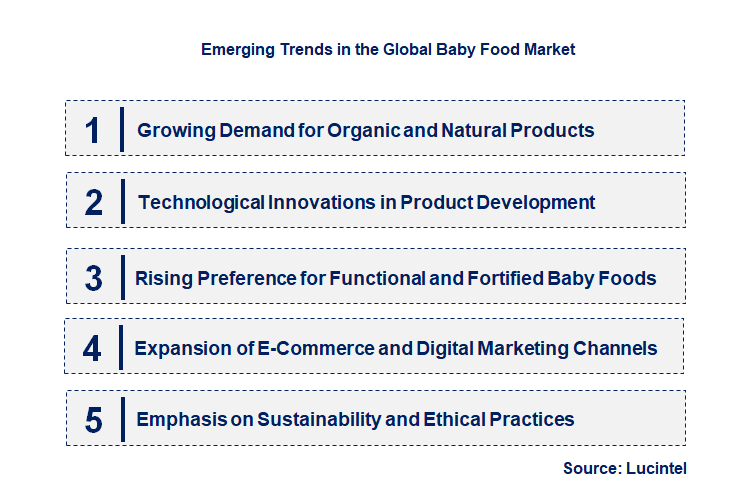 Emerging Trends in the Global Baby Food Market

1 Growing Demand for Organic and Natural Products

2 Technological Innovations in Product Development

3 Rising Preference for Functional and Fortified Baby Foods

4 Expansion of E-Commerce and Digital Marketing Channels

5 Emphasis on Sustainability and Ethical Practices

Source: Lucintel